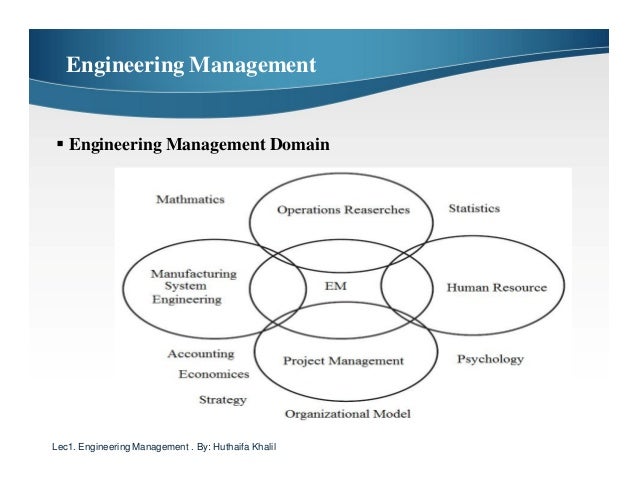 Engineering Management

▪ Engineering Management Domain

Mathmatics

Operations Reaserches

Statistics

Manufacturing System Engineering

EM

Human Resource

Accounting

Economices

Strategy

Project Management

Psychology

Organizational Model

Lec1. Engineering Management . By: Huthaifa Khalil